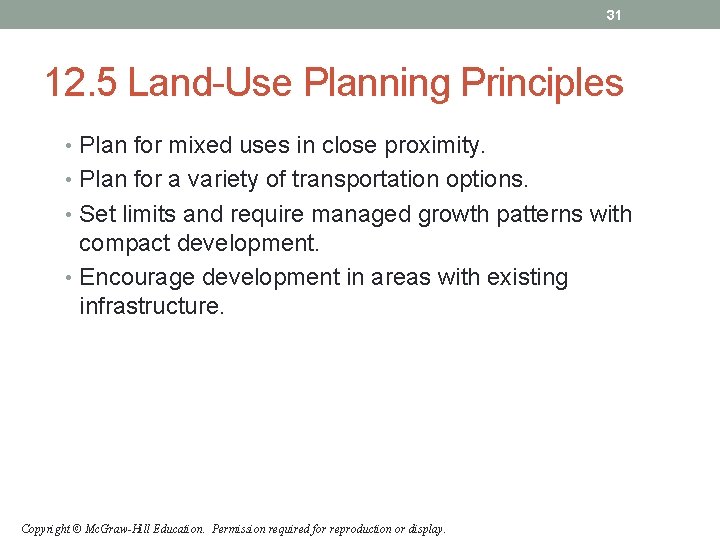 31

12.5 Land-Use Planning Principles

• Plan for mixed uses in close proximity.
• Plan for a variety of transportation options.
• Set limits and require managed growth patterns with compact development.
• Encourage development in areas with existing infrastructure.

Copyright © McGraw-Hill Education. Permission required for reproduction or display.